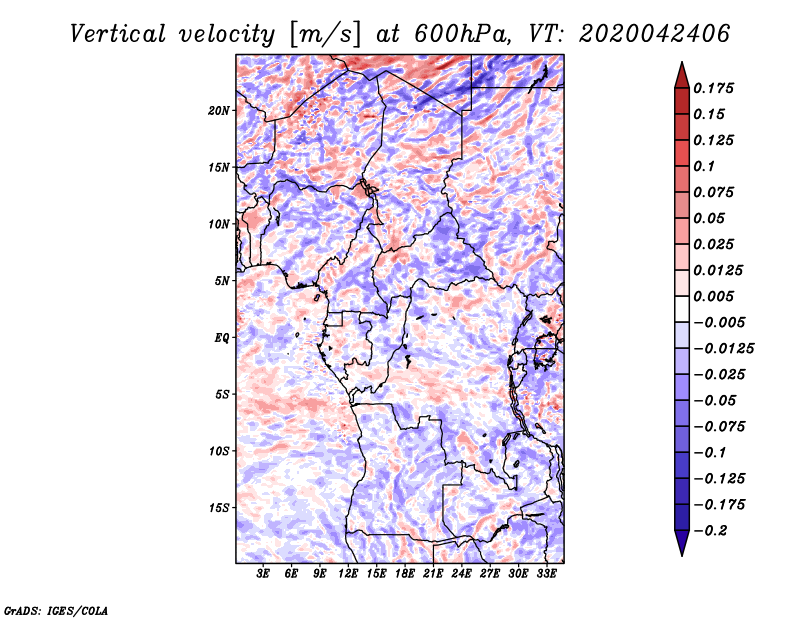 Vertical velocity [m/s] at 600hPa, VT: 2020042406

20N
15N
10N
5N
EQ
5S
10S
15S

3E 6E 9E 12E 15E 18E 21E 24E 27E 30E 33E

0.175
0.15
0.125
0.1
0.075
0.05
0.025
0.0125
0.005
−0.005
−0.0125
−0.025
−0.05
−0.075
−0.1
−0.125
−0.175
−0.2

GrADS: IGES/COLA